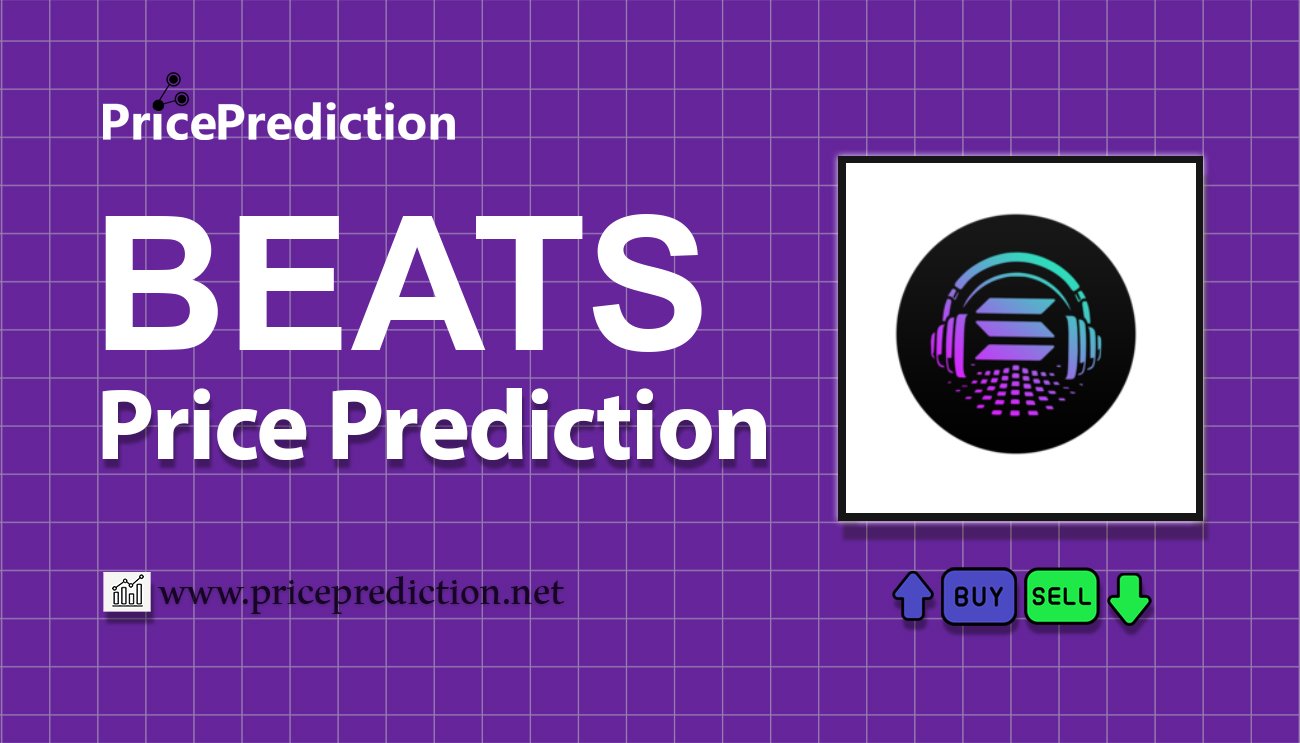 PricePrediction

BEATS
Price Prediction

www.priceprediction.net

BUY SELL